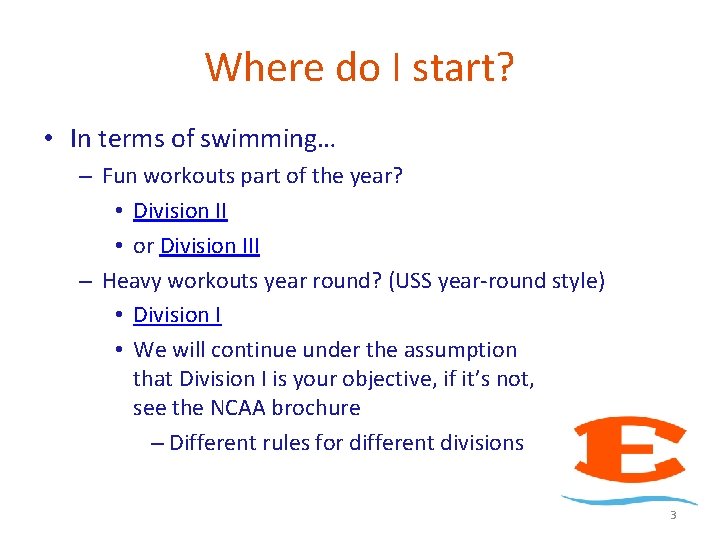 Where do I start?

• In terms of swimming…
– Fun workouts part of the year?
• Division II
• or Division III
– Heavy workouts year round? (USS year-round style)
• Division I
• We will continue under the assumption that Division I is your objective, if it's not, see the NCAA brochure
– Different rules for different divisions

E

3